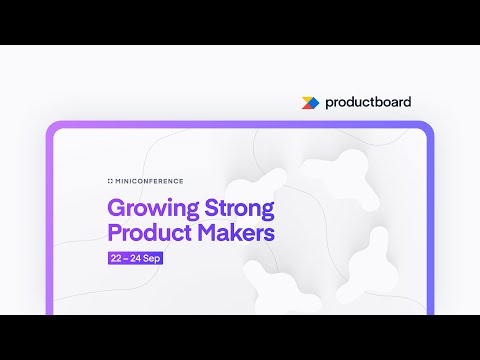 productboard

MINICONFERENCE

Growing Strong Product Makers

22 – 24 Sep